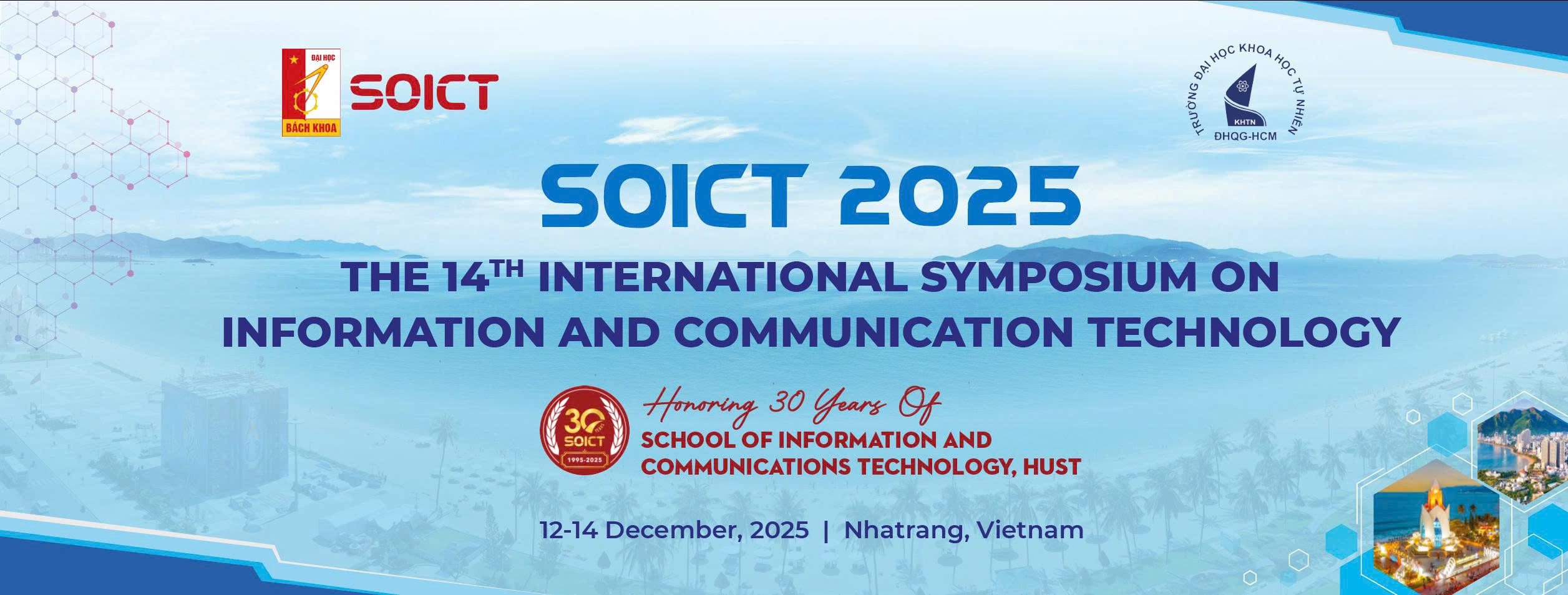 ĐẠI HỌC
BÁCH KHOA
SOICT

TRƯỜNG ĐẠI HỌC KHOA HỌC TỰ NHIÊN
KHTN
ĐHQG-HCM

SOICT 2025

THE 14$^{TH}$ INTERNATIONAL SYMPOSIUM ON INFORMATION AND COMMUNICATION TECHNOLOGY

30 YEARS
SOICT
1995-2025

Honoring 30 Years Of
SCHOOL OF INFORMATION AND COMMUNICATIONS TECHNOLOGY, HUST

12-14 December, 2025 | Nhatrang, Vietnam